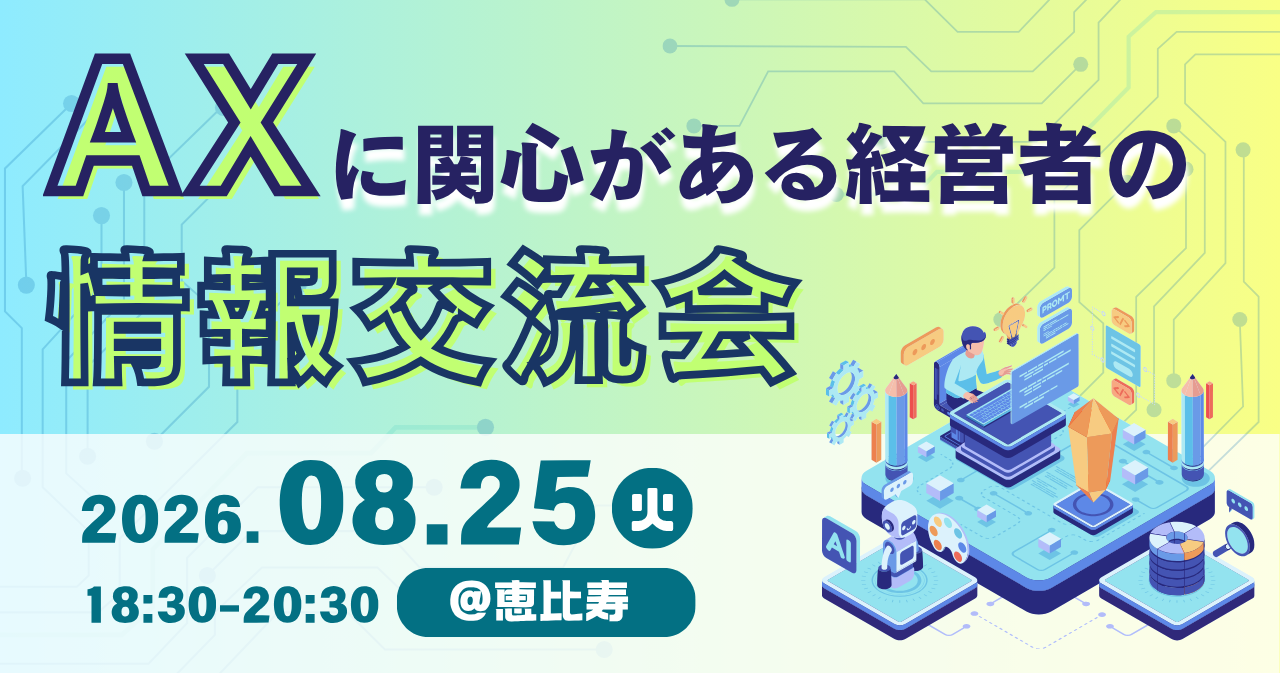 AXに関心がある経営者の
情報交流会

2026. 08.25 火
18:30-20:30 @恵比寿

PROMT
AI